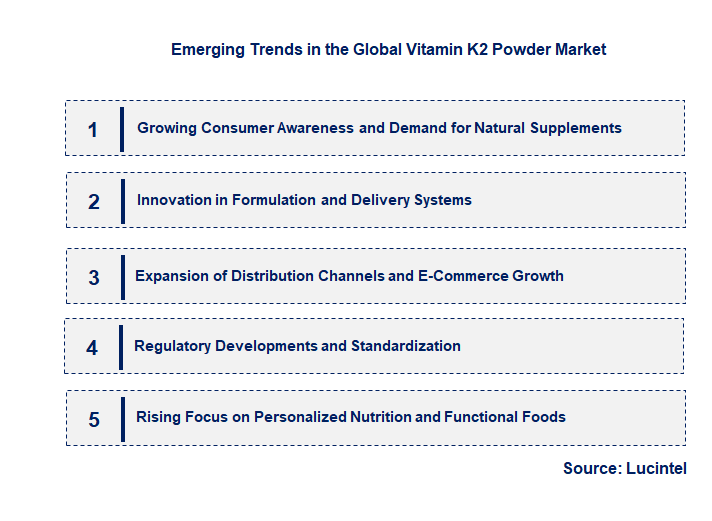 Emerging Trends in the Global Vitamin K2 Powder Market

1 Growing Consumer Awareness and Demand for Natural Supplements

2 Innovation in Formulation and Delivery Systems

3 Expansion of Distribution Channels and E-Commerce Growth

4 Regulatory Developments and Standardization

5 Rising Focus on Personalized Nutrition and Functional Foods

Source: Lucintel